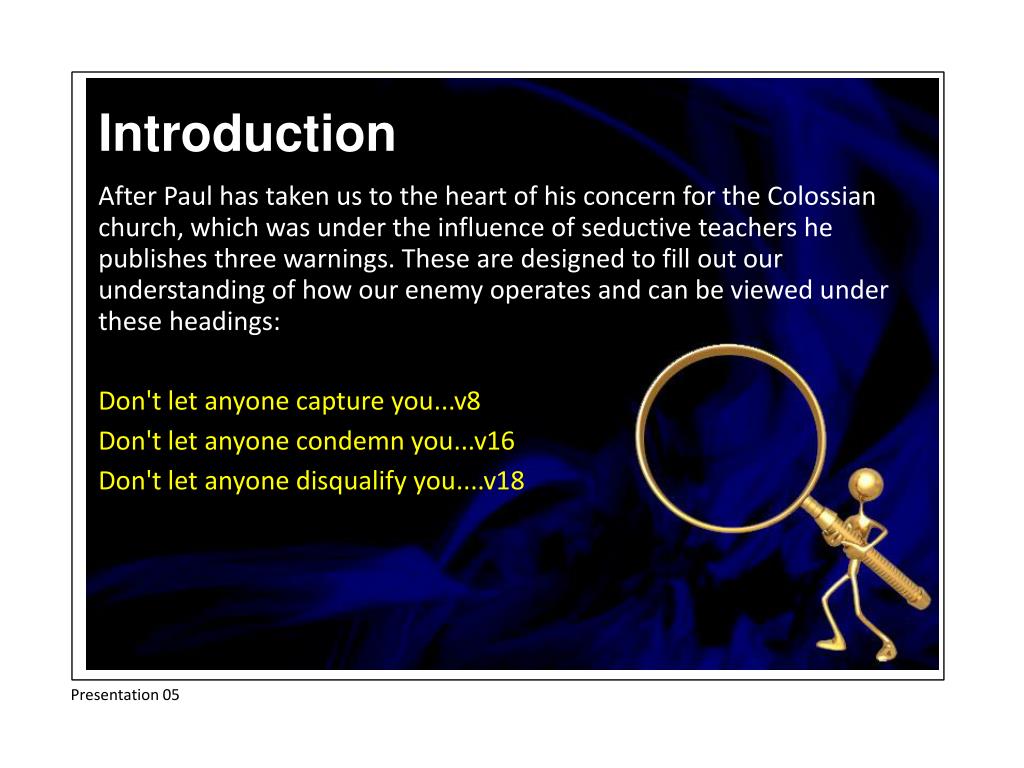 Introduction

After Paul has taken us to the heart of his concern for the Colossian church, which was under the influence of seductive teachers he publishes three warnings. These are designed to fill out our understanding of how our enemy operates and can be viewed under these headings:

Don't let anyone capture you...v8
Don't let anyone condemn you...v16
Don't let anyone disqualify you....v18

Presentation 05